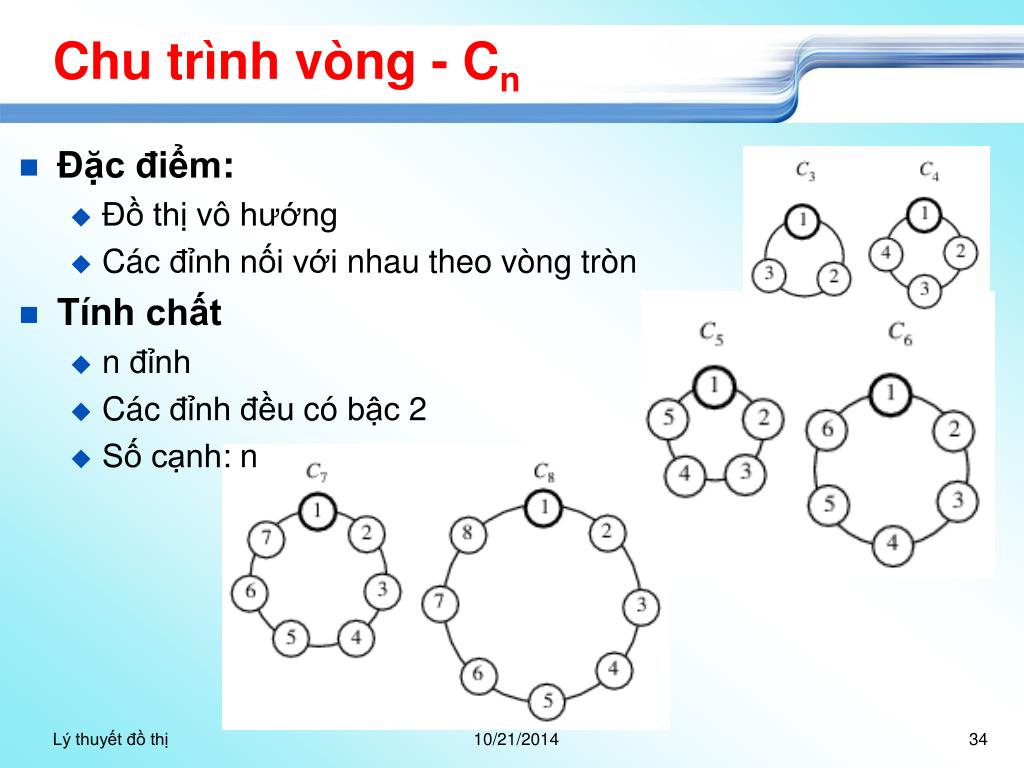 Chu trình vòng - $C_n$

Đặc điểm:

Đồ thị vô hướng

Các đỉnh nối với nhau theo vòng tròn

Tính chất

n đỉnh

Các đỉnh đều có bậc 2

Số cạnh: n

$C_3$ 1 2 3

$C_4$ 1 2 3 4

$C_5$ 1 2 3 4 5

$C_6$ 1 2 3 4 5 6

$C_7$ 1 2 3 4 5 6 7

$C_8$ 1 2 3 4 5 6 7 8

Lý thuyết đồ thị 10/21/2014 34